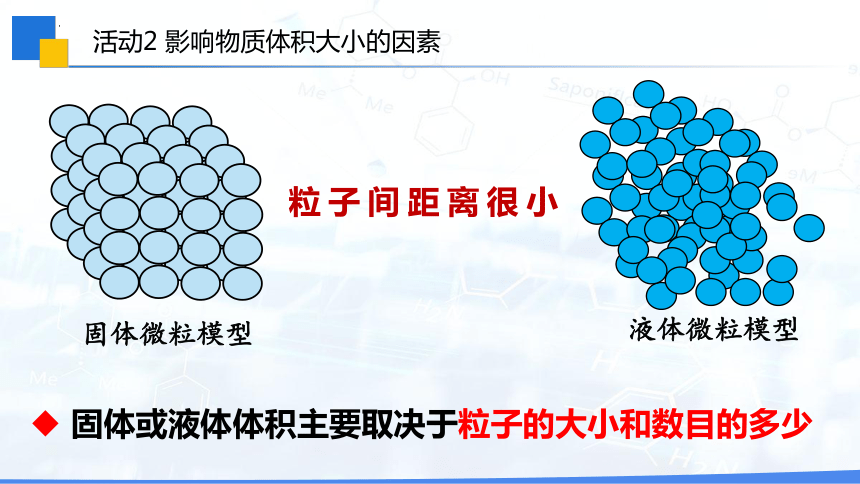 活动2 影响物质体积大小的因素

粒子间距离很小

固体微粒模型

液体微粒模型

◆ 固体或液体体积主要取决于粒子的大小和数目的多少